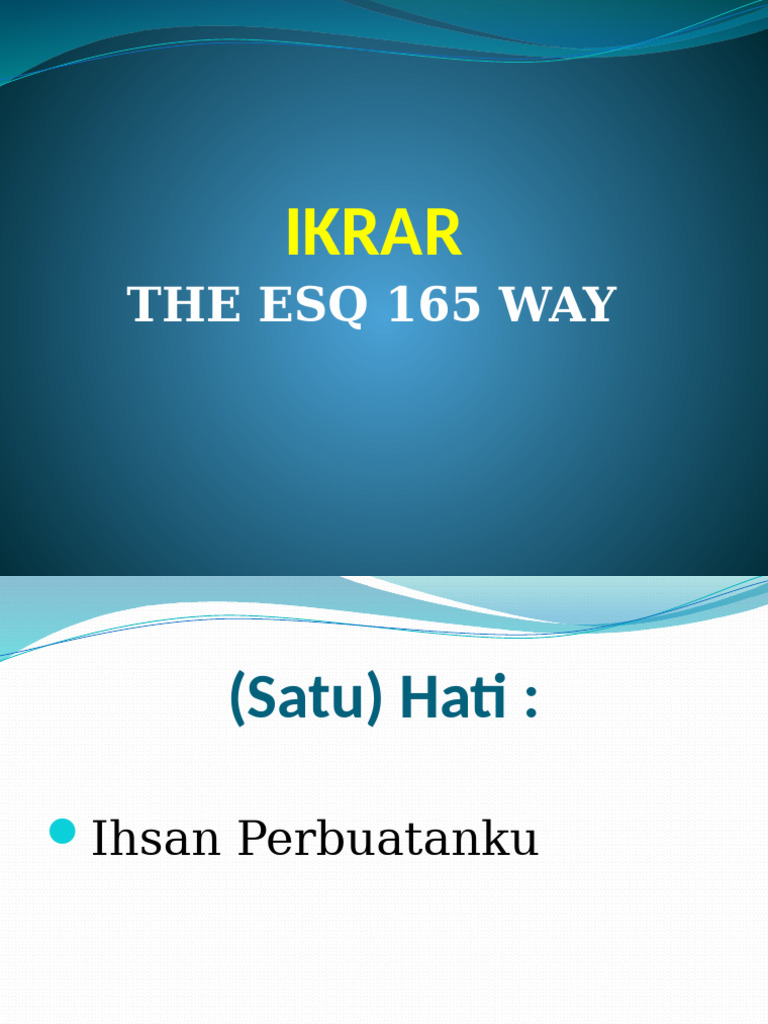 IKRAR
THE ESQ 165 WAY

(Satu) Hati :

Ihsan Perbuatanku